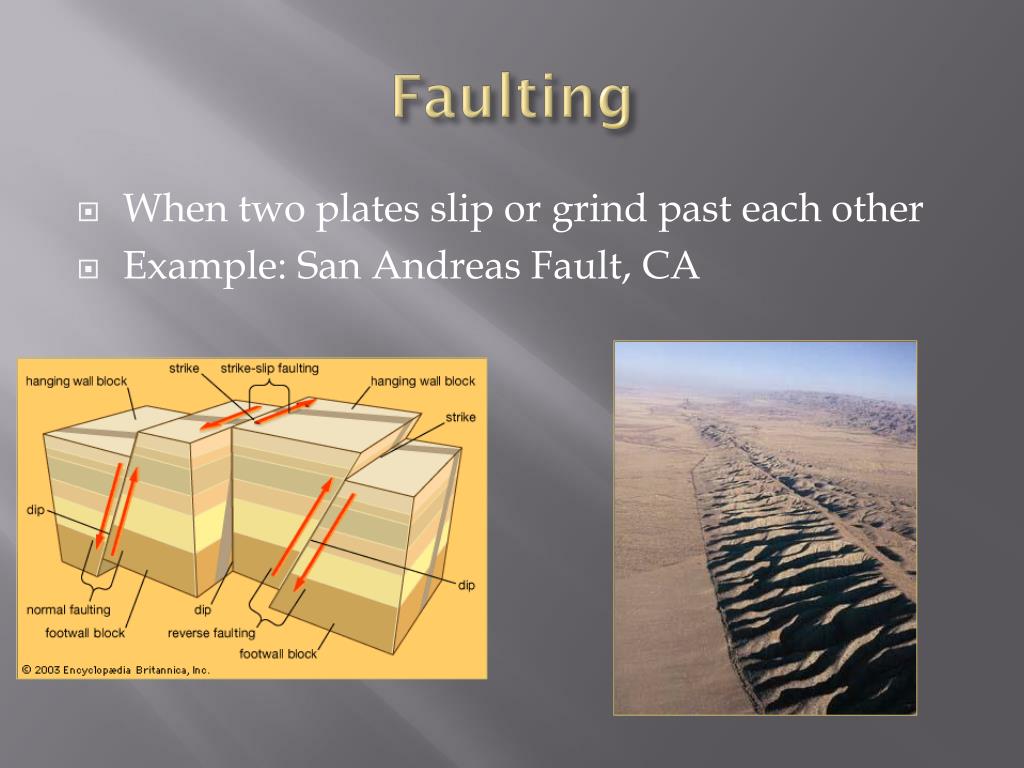 Faulting

When two plates slip or grind past each other
Example: San Andreas Fault, CA

hanging wall block
strike
strike-slip faulting
hanging wall block
strike
dip
dip
normal faulting
dip
footwall block
reverse faulting
footwall block
© 2003 Encyclopædia Britannica, Inc.